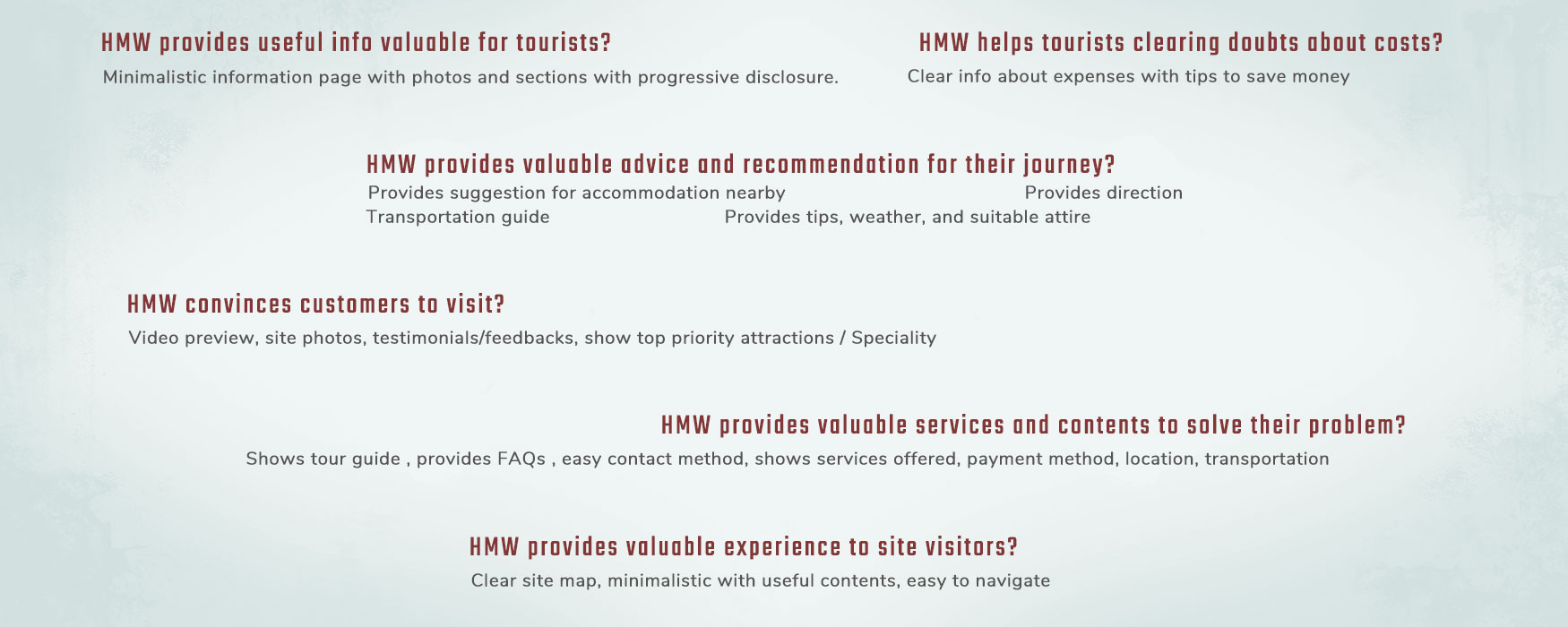 HMW provides useful info valuable for tourists?
Minimalistic information page with photos and sections with progressive disclosure.

HMW helps tourists clearing doubts about costs?
Clear info about expenses with tips to save money

HMW provides valuable advice and recommendation for their journey?
Provides suggestion for accommodation nearby
Provides direction
Transportation guide
Provides tips, weather, and suitable attire

HMW convinces customers to visit?
Video preview, site photos, testimonials/feedbacks, show top priority attractions / Speciality

HMW provides valuable services and contents to solve their problem?
Shows tour guide , provides FAQs , easy contact method, shows services offered, payment method, location, transportation

HMW provides valuable experience to site visitors?
Clear site map, minimalistic with useful contents, easy to navigate